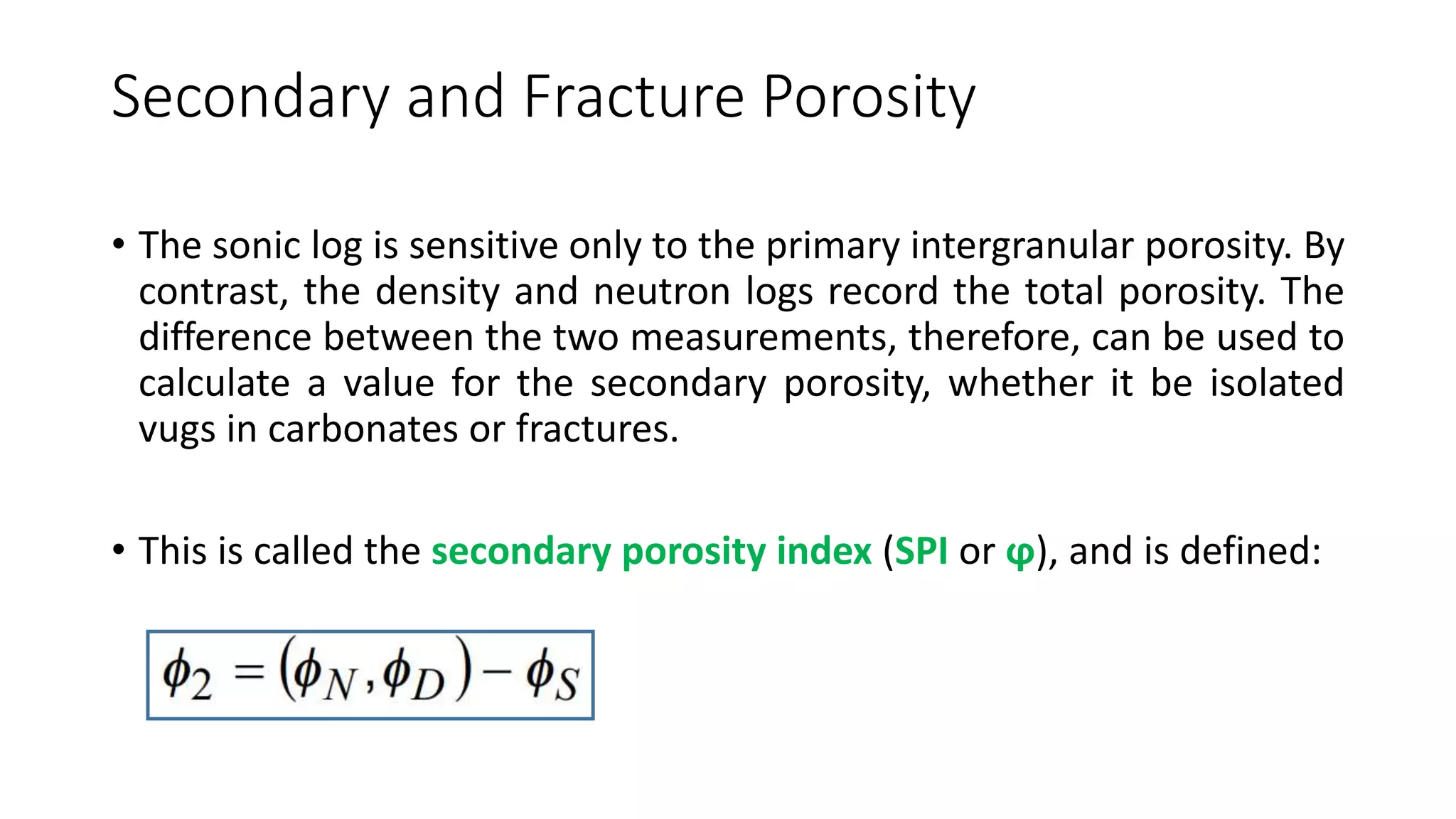 Secondary and Fracture Porosity

• The sonic log is sensitive only to the primary intergranular porosity. By contrast, the density and neutron logs record the total porosity. The difference between the two measurements, therefore, can be used to calculate a value for the secondary porosity, whether it be isolated vugs in carbonates or fractures.

• This is called the secondary porosity index (SPI or φ), and is defined:

$\phi_2 = (\phi_N, \phi_D) - \phi_S$